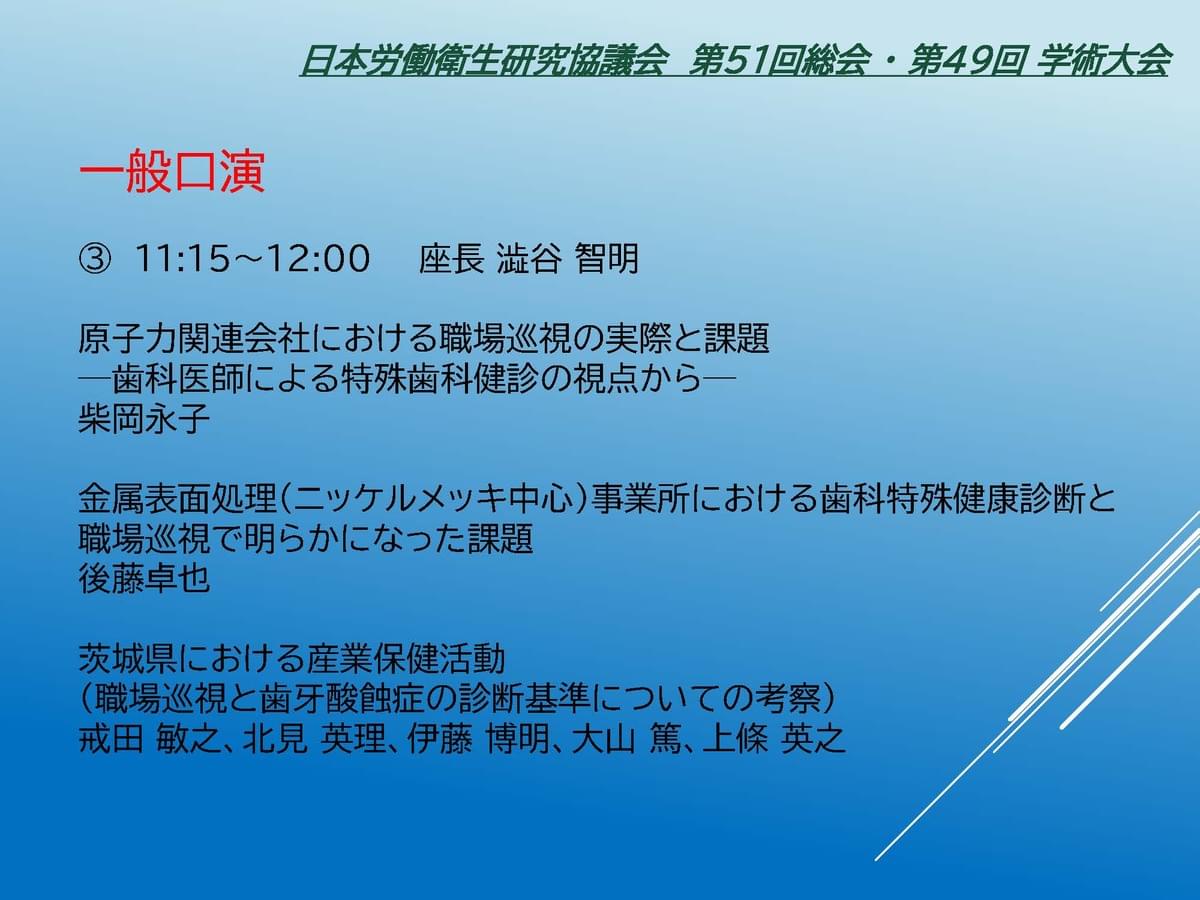 日本労働衛生研究協議会　第51回総会・第49回 学術大会

一般口演

③ 11:15～12:00　座長 澁谷 智明

原子力関連会社における職場巡視の実際と課題
―歯科医師による特殊歯科健診の視点から―
柴岡永子

金属表面処理(ニッケルメッキ中心)事業所における歯科特殊健康診断と職場巡視で明らかになった課題
後藤卓也

茨城県における産業保健活動
(職場巡視と歯牙酸蝕症の診断基準についての考察)
戒田 敏之、北見 英理、伊藤 博明、大山 篤、上條 英之